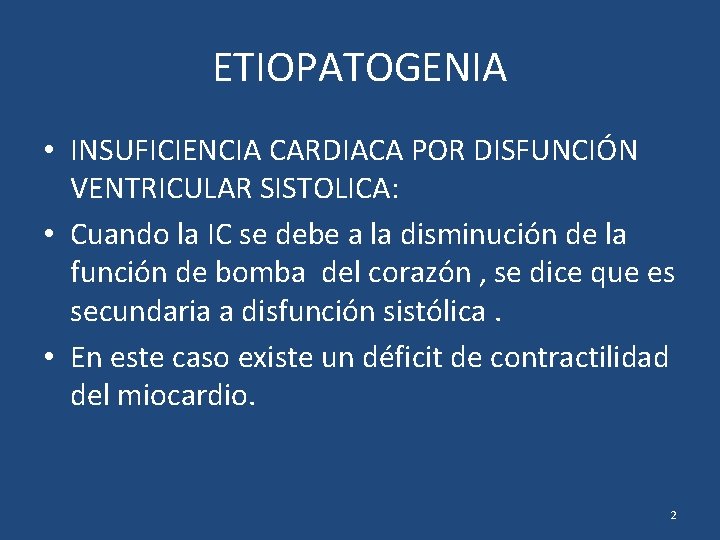 ETIOPATOGENIA

• INSUFICIENCIA CARDIACA POR DISFUNCIÓN VENTRICULAR SISTOLICA:

• Cuando la IC se debe a la disminución de la función de bomba del corazón , se dice que es secundaria a disfunción sistólica .

• En este caso existe un déficit de contractilidad del miocardio.

2